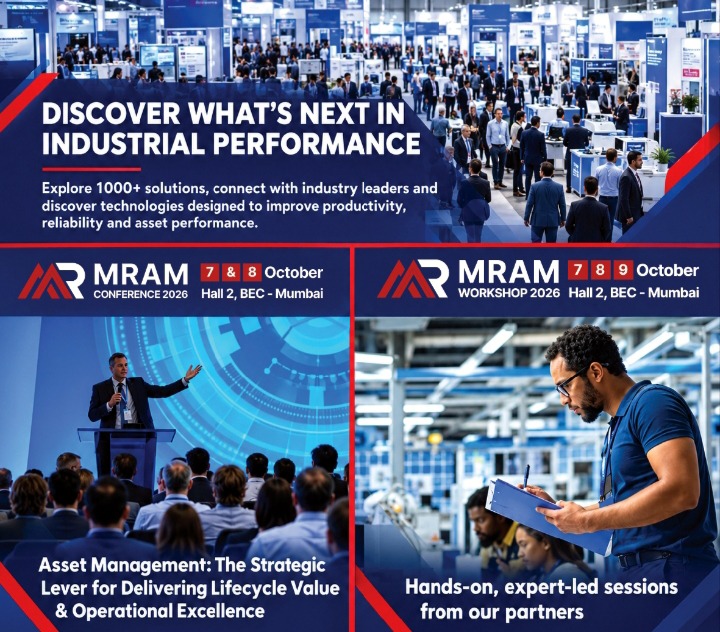 DISCOVER WHAT'S NEXT IN INDUSTRIAL PERFORMANCE

Explore 1000+ solutions, connect with industry leaders and discover technologies designed to improve productivity, reliability and asset performance.

MRAM
CONFERENCE 2026
7 & 8 October
Hall 2, BEC - Mumbai

Asset Management: The Strategic Lever for Delivering Lifecycle Value & Operational Excellence

MRAM
WORKSHOP 2026
7 8 9 October
Hall 2, BEC - Mumbai

Hands-on, expert-led sessions from our partners